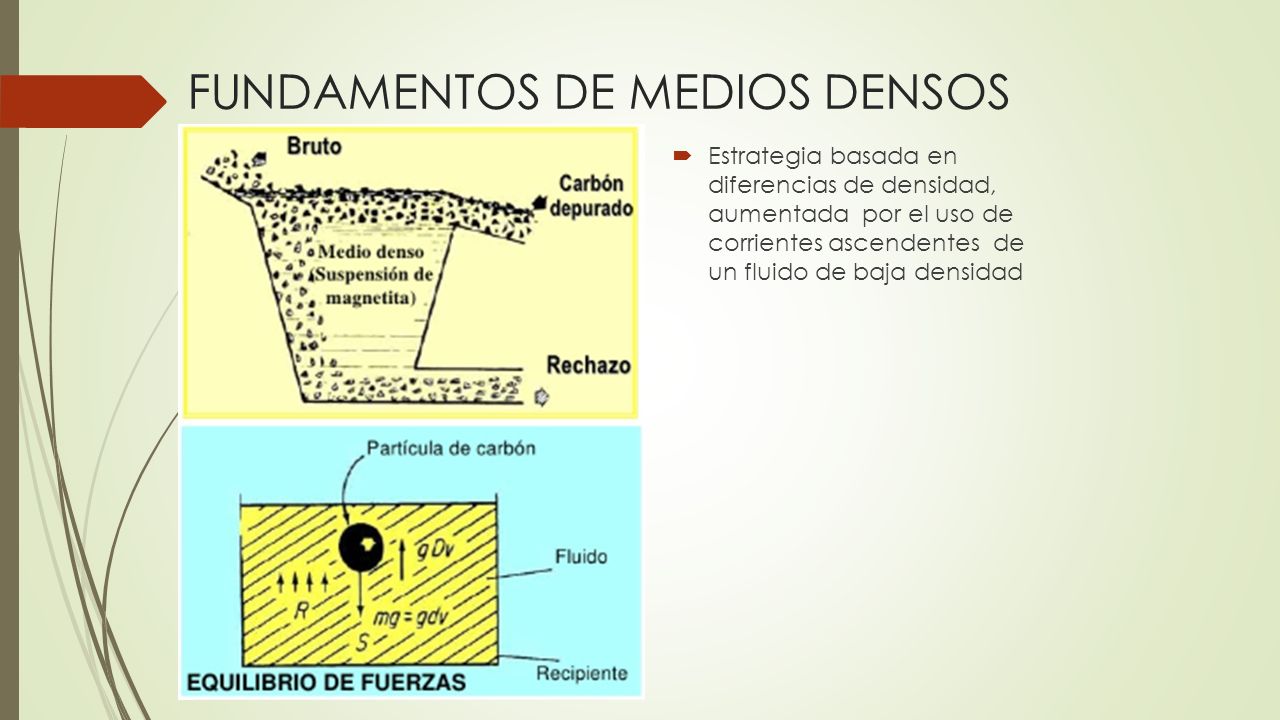 FUNDAMENTOS DE MEDIOS DENSOS

Bruto

Carbón depurado

Medio denso (Suspensión de magnetita)

Rechazo

Partícula de carbón

$gDv$

Fluido

$R$

$mg = gdv$

$S$

Recipiente

EQUILIBRIO DE FUERZAS

Estrategia basada en diferencias de densidad, aumentada por el uso de corrientes ascendentes de un fluido de baja densidad